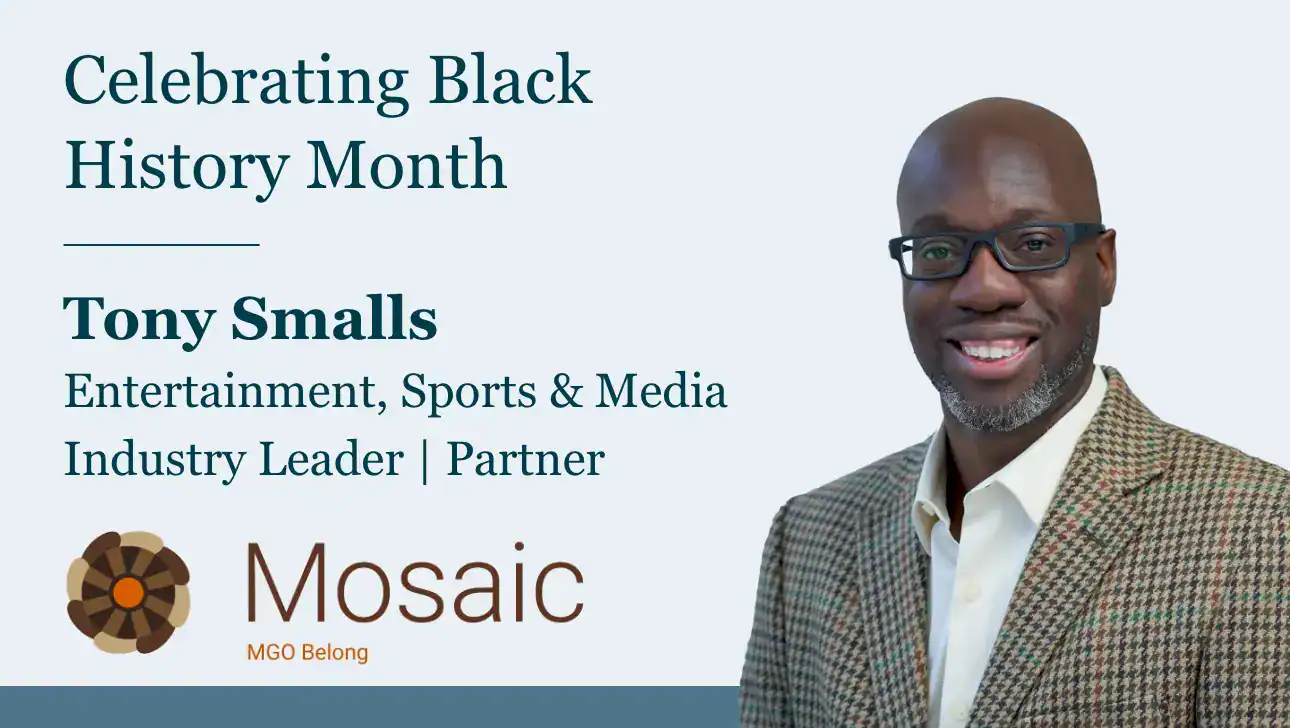 Celebrating Black History Month

Tony Smalls

Entertainment, Sports & Media Industry Leader | Partner

Mosaic

MGO Belong